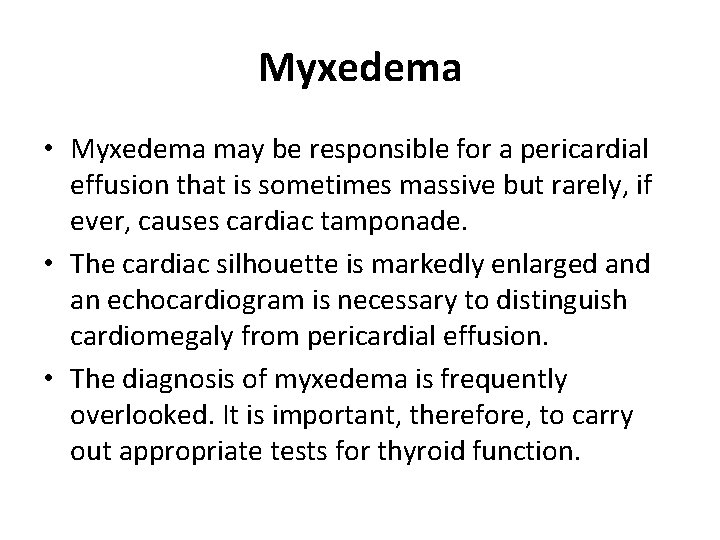 Myxedema

• Myxedema may be responsible for a pericardial effusion that is sometimes massive but rarely, if ever, causes cardiac tamponade.
• The cardiac silhouette is markedly enlarged and an echocardiogram is necessary to distinguish cardiomegaly from pericardial effusion.
• The diagnosis of myxedema is frequently overlooked. It is important, therefore, to carry out appropriate tests for thyroid function.